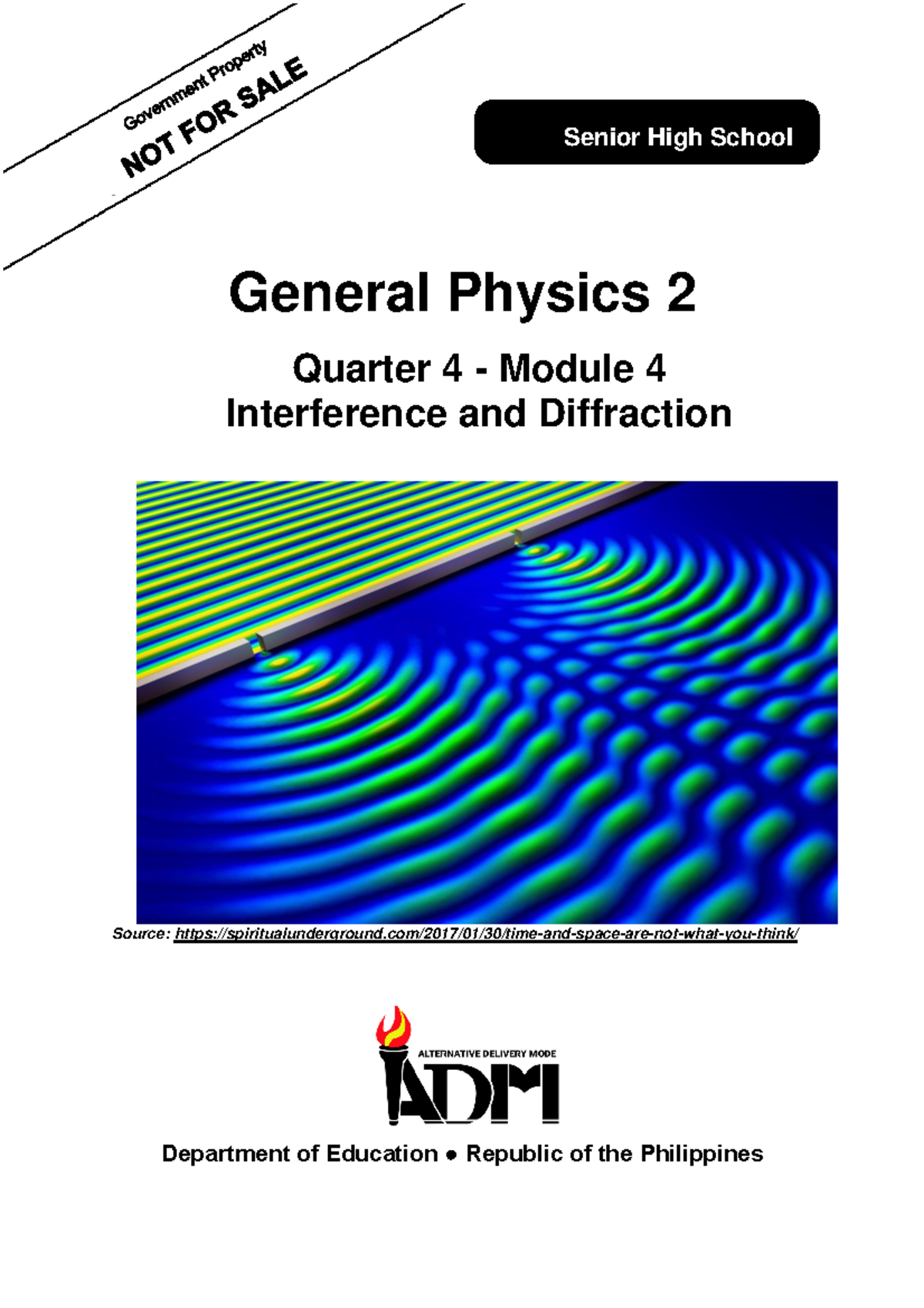 Government Property
NOT FOR SALE

Senior High School

General Physics 2

Quarter 4 - Module 4
Interference and Diffraction

Source: https://spiritualunderground.com/2017/01/30/time-and-space-are-not-what-you-think/

ALTERNATIVE DELIVERY MODE
ADM

Department of Education ● Republic of the Philippines